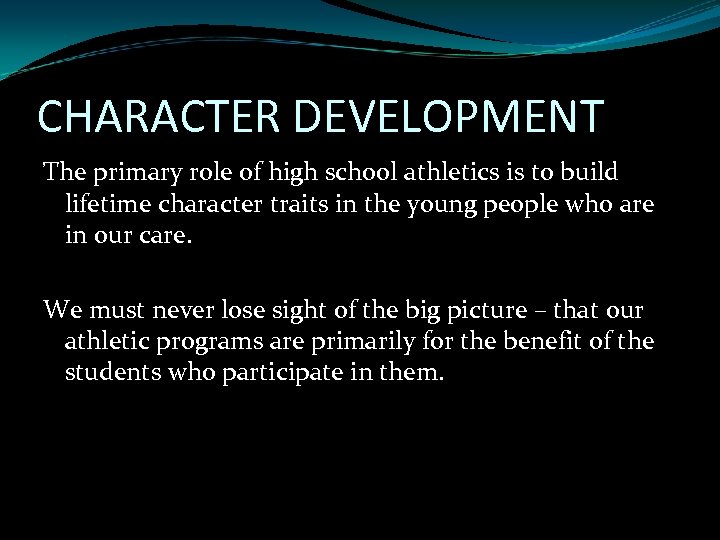 CHARACTER DEVELOPMENT

The primary role of high school athletics is to build lifetime character traits in the young people who are in our care.

We must never lose sight of the big picture – that our athletic programs are primarily for the benefit of the students who participate in them.